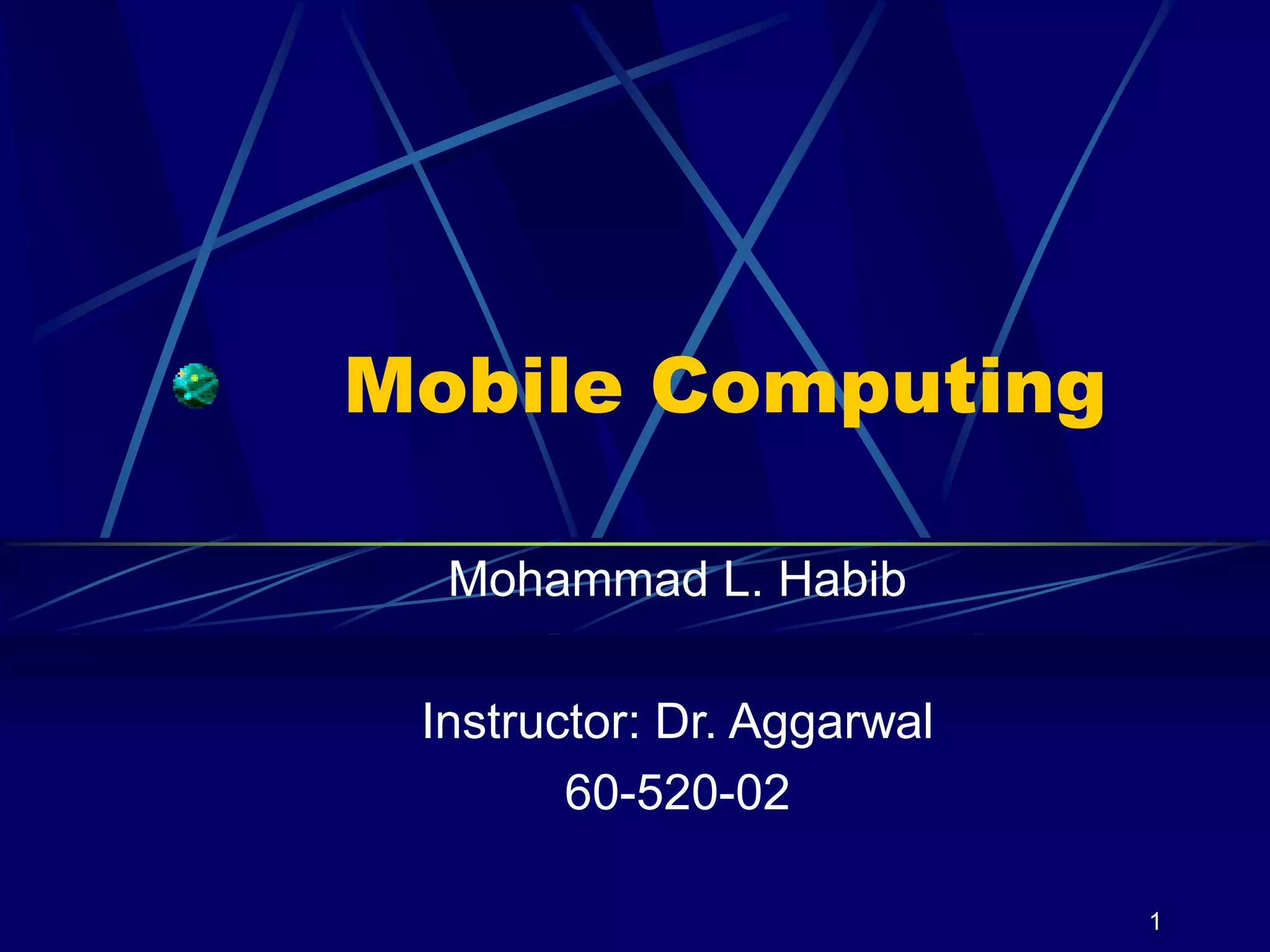 Mobile Computing

Mohammad L. Habib

Instructor: Dr. Aggarwal
60-520-02

1